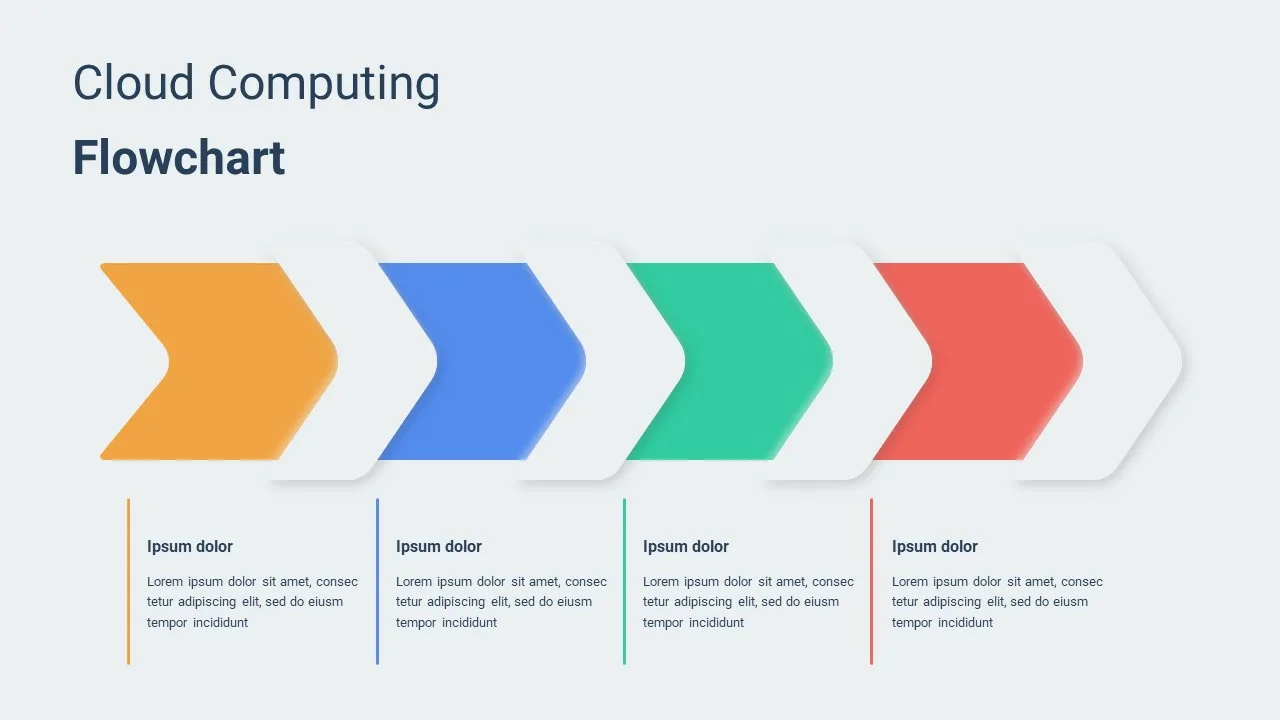 Cloud Computing

Flowchart

Ipsum dolor

Lorem ipsum dolor sit amet, consec tetur adipiscing elit, sed do eiusm tempor incididunt

Ipsum dolor

Lorem ipsum dolor sit amet, consec tetur adipiscing elit, sed do eiusm tempor incididunt

Ipsum dolor

Lorem ipsum dolor sit amet, consec tetur adipiscing elit, sed do eiusm tempor incididunt

Ipsum dolor

Lorem ipsum dolor sit amet, consec tetur adipiscing elit, sed do eiusm tempor incididunt